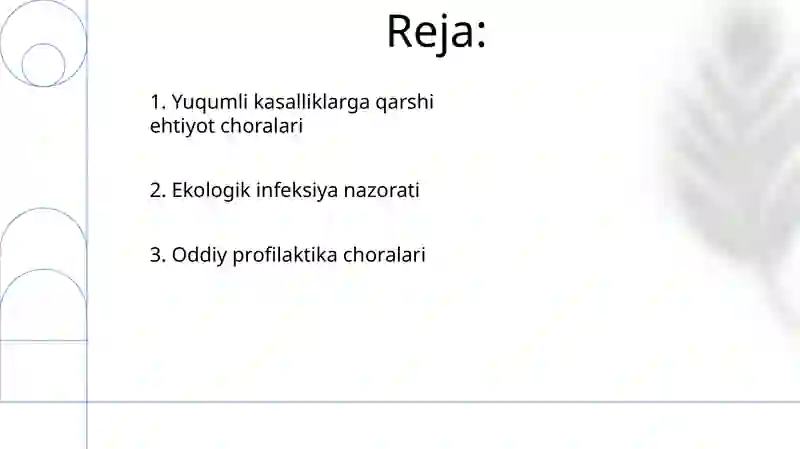 Reja:

1. Yuqumli kasalliklarga qarshi ehtiyot choralari

2. Ekologik infeksiya nazorati

3. Oddiy profilaktika choralari